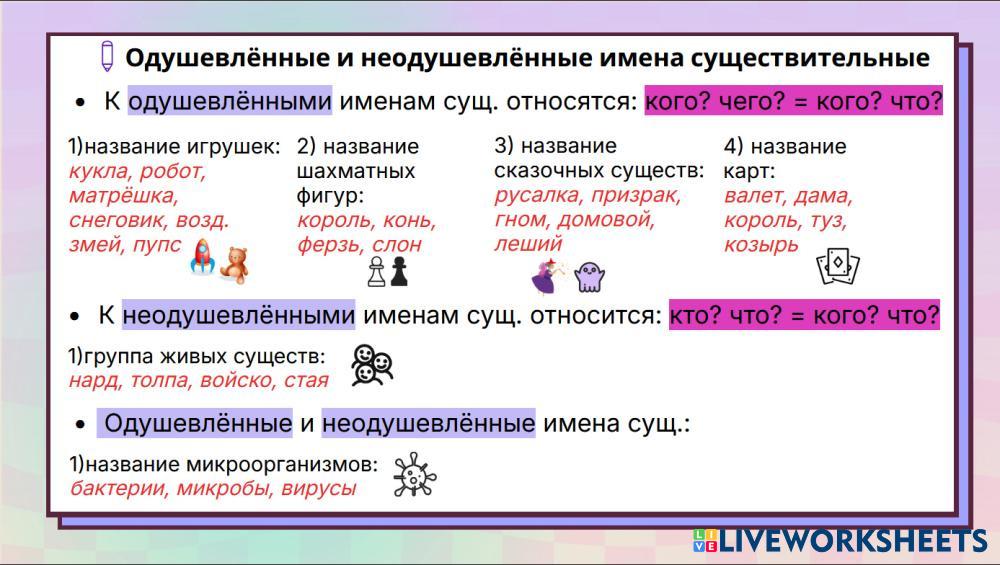 Одушевлённые и неодушевлённые имена существительные

• К одушевлёнными именам сущ. относятся: кого? чего? = кого? что?

1)название игрушек: кукла, робот, матрёшка, снеговик, возд. змей, пупс

2) название шахматных фигур: король, конь, ферзь, слон

3) название сказочных существ: русалка, призрак, гном, домовой, леший

4) название карт: валет, дама, король, туз, козырь

• К неодушевлёнными именам сущ. относится: кто? что? = кого? что?

1)группа живых существ: нард, толпа, войско, стая

• Одушевлённые и неодушевлённые имена сущ.:

1)название микроорганизмов: бактерии, микробы, вирусы

LIVEWORKSHEETS